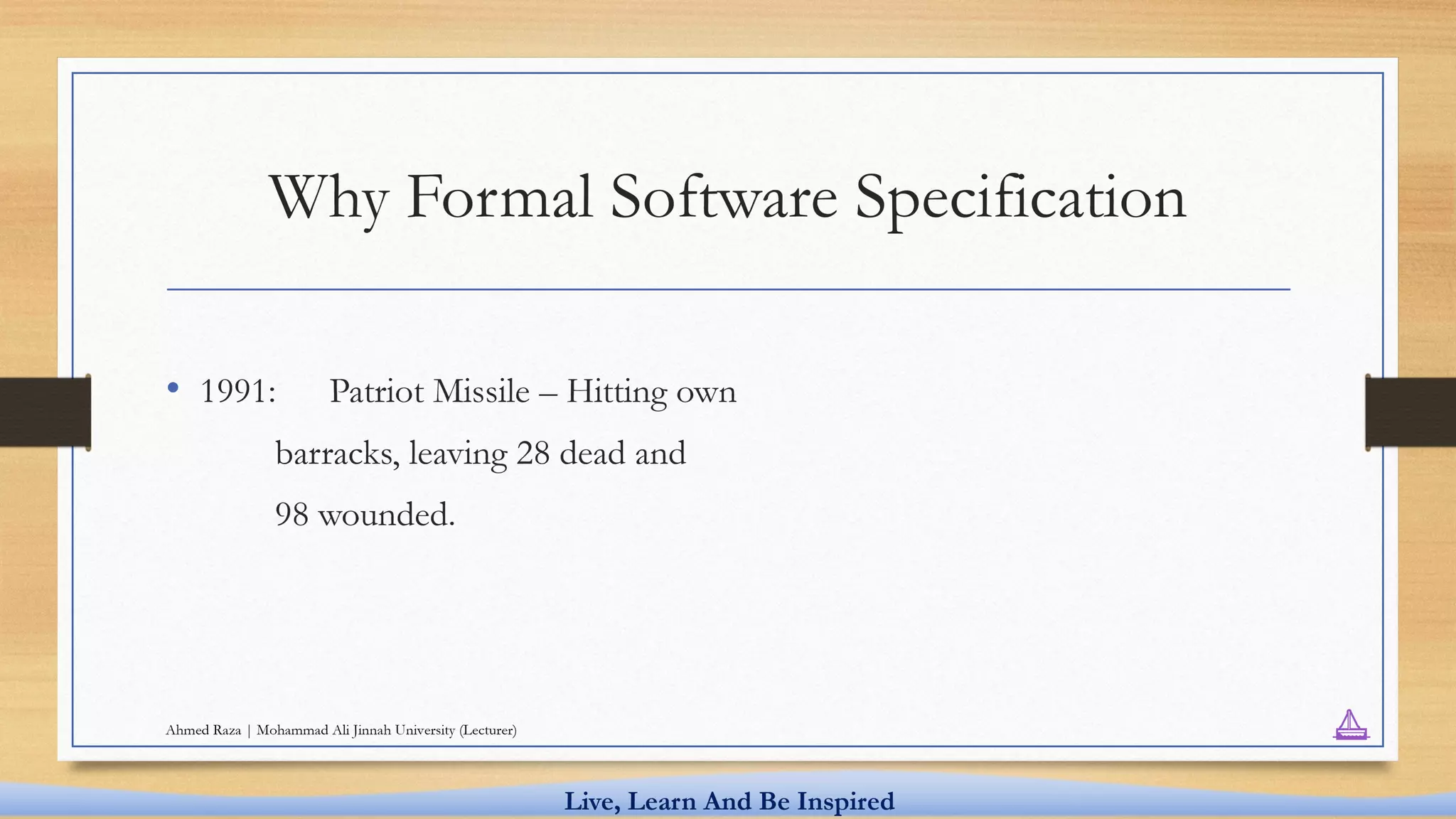 Why Formal Software Specification

• 1991: Patriot Missile – Hitting own barracks, leaving 28 dead and 98 wounded.

Ahmed Raza | Mohammad Ali Jinnah University (Lecturer)

Live, Learn And Be Inspired